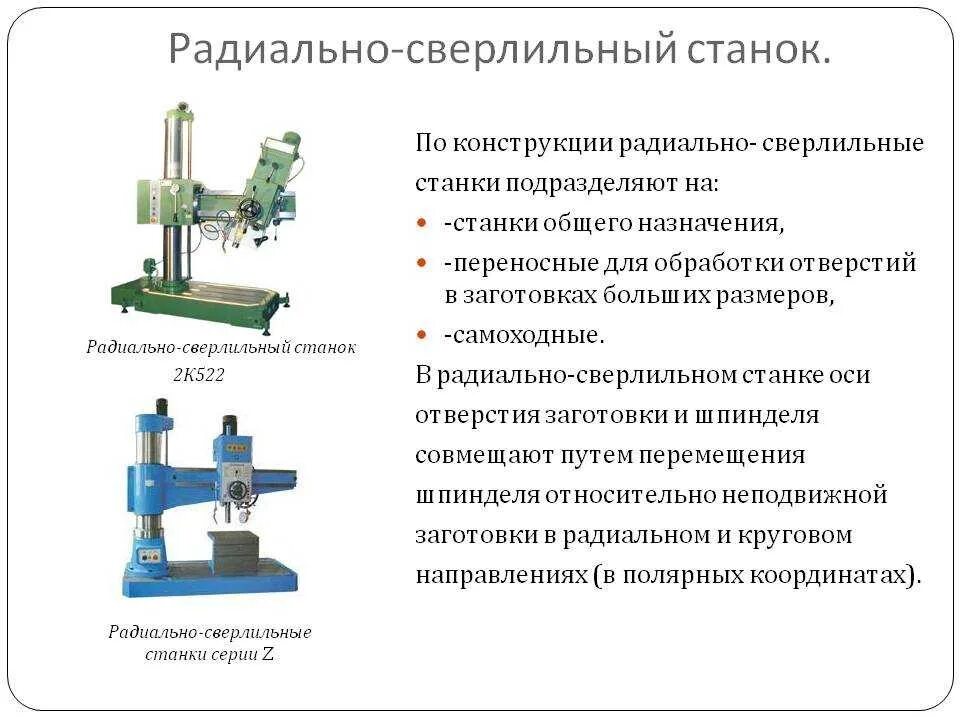 Радиально-сверлильный станок.

Радиально-сверлильный станок 2К522

Радиально-сверлильные станки серии Z

По конструкции радиально- сверлильные станки подразделяют на:

- -станки общего назначения,
- -переносные для обработки отверстий в заготовках больших размеров,
- -самоходные.

В радиально-сверлильном станке оси отверстия заготовки и шпинделя совмещают путем перемещения шпинделя относительно неподвижной заготовки в радиальном и круговом направлениях (в полярных координатах).